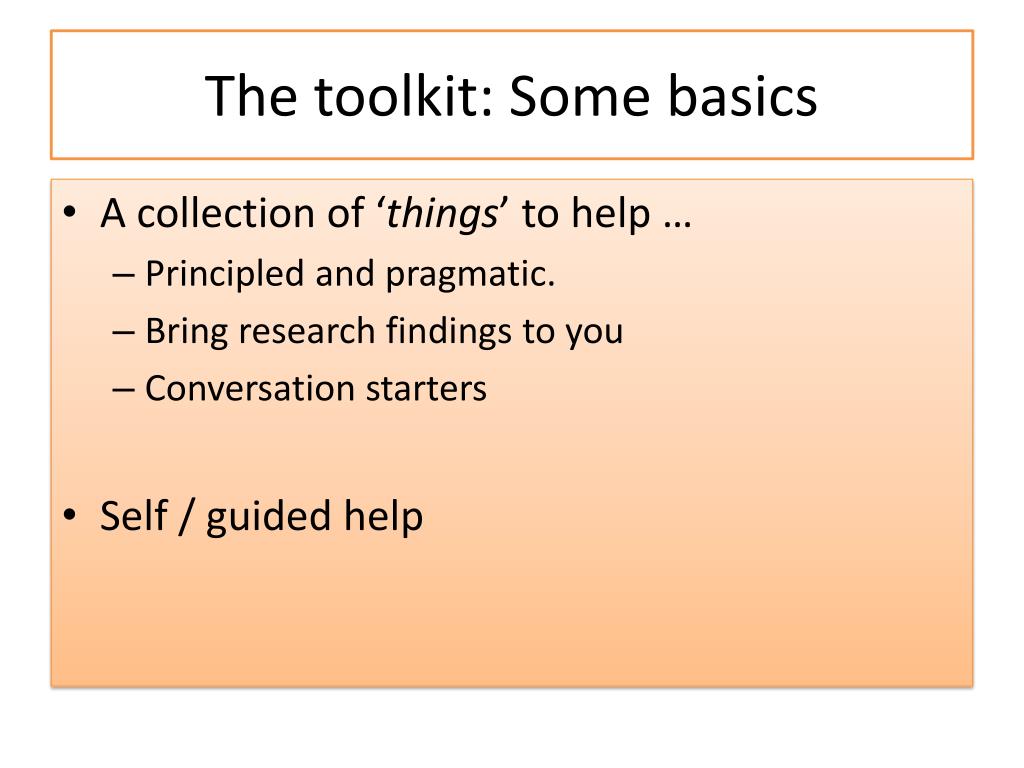 The toolkit: Some basics

• A collection of ‘things’ to help …
– Principled and pragmatic.
– Bring research findings to you
– Conversation starters

• Self / guided help